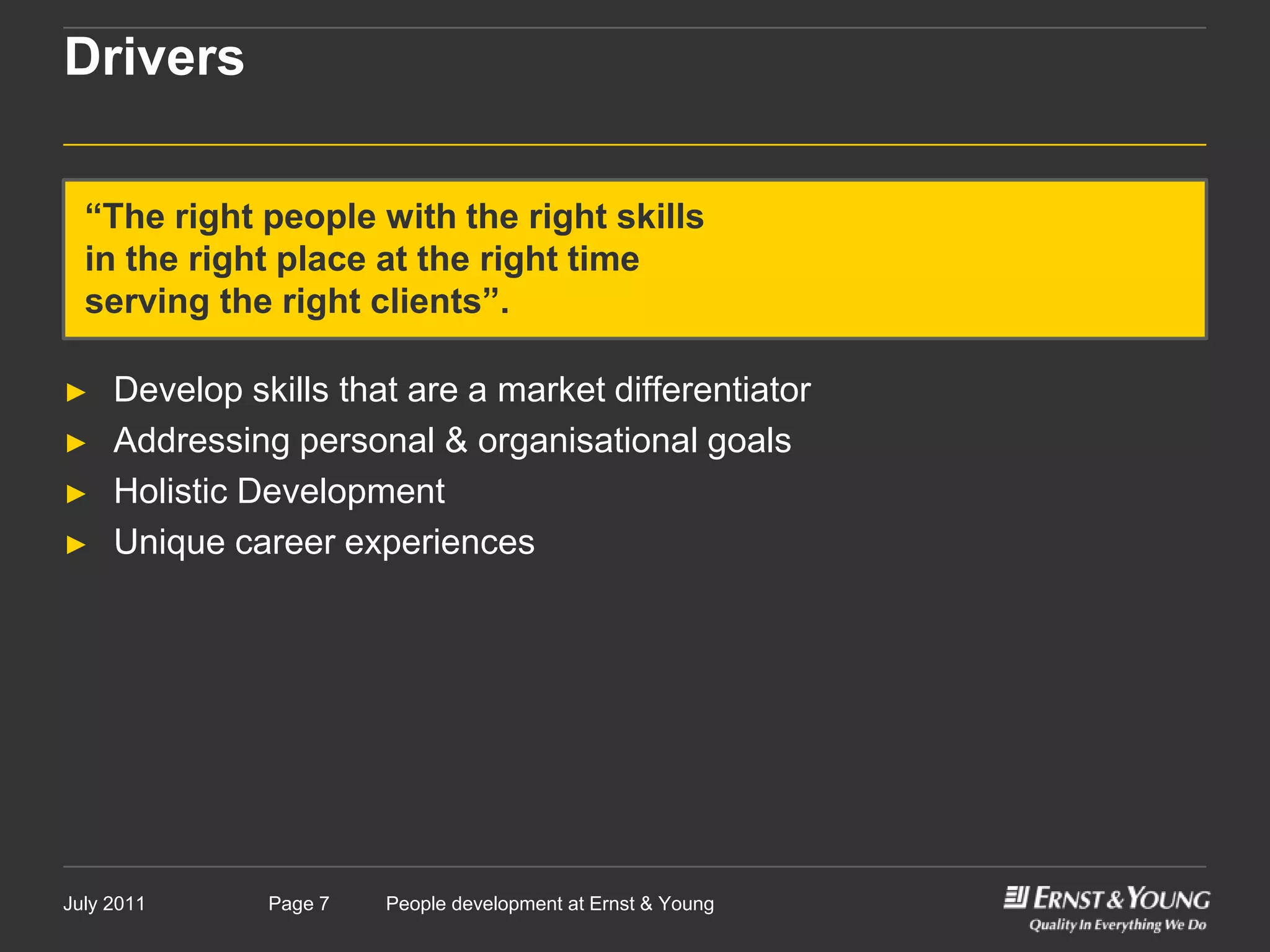 Drivers

“The right people with the right skills in the right place at the right time serving the right clients”.

► Develop skills that are a market differentiator
► Addressing personal & organisational goals
► Holistic Development
► Unique career experiences

July 2011 Page 7 People development at Ernst & Young

ERNST & YOUNG
Quality In Everything We Do